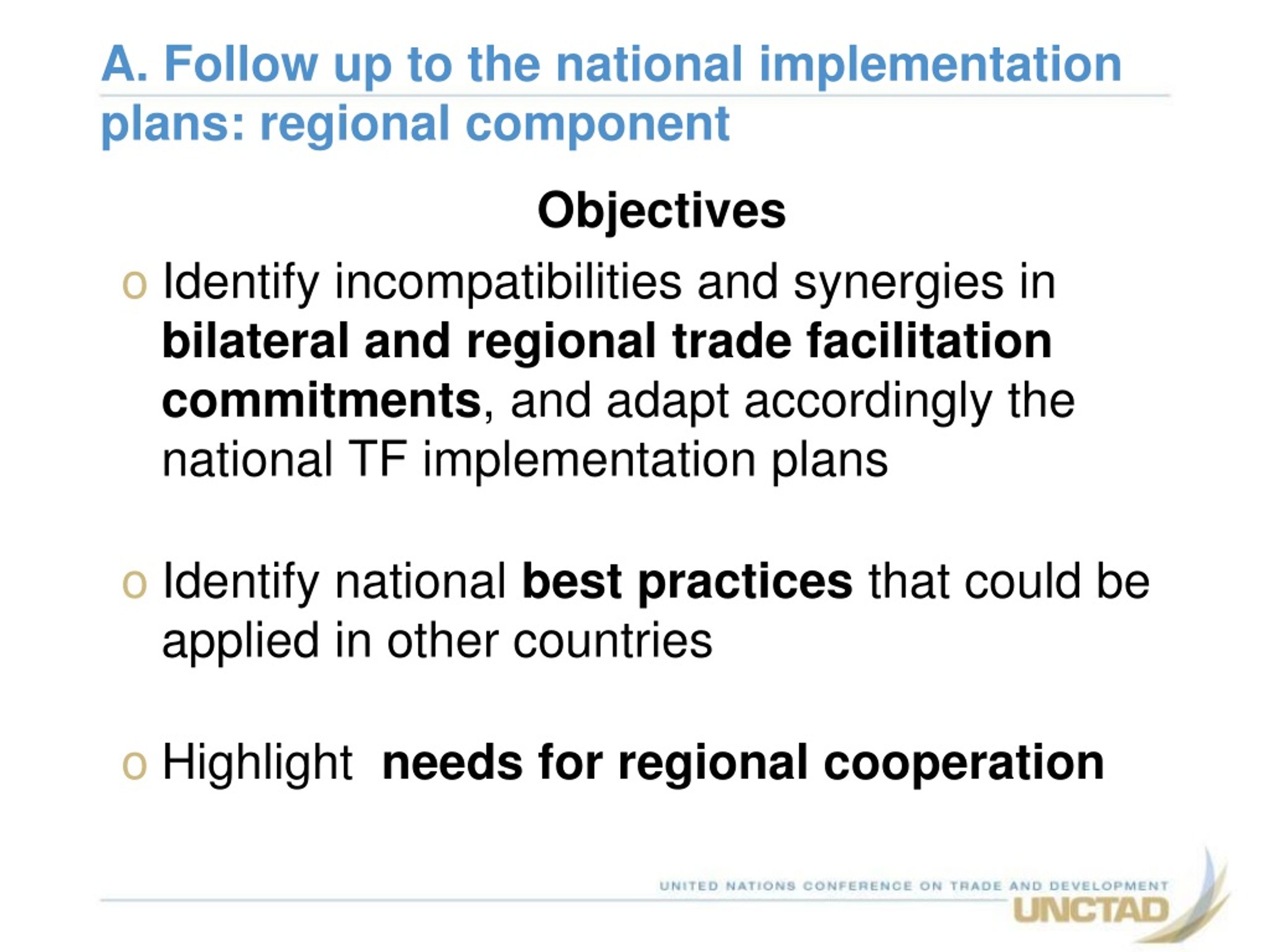 A. Follow up to the national implementation plans: regional component

Objectives

o Identify incompatibilities and synergies in bilateral and regional trade facilitation commitments, and adapt accordingly the national TF implementation plans

o Identify national best practices that could be applied in other countries

o Highlight needs for regional cooperation

UNITED NATIONS CONFERENCE ON TRADE AND DEVELOPMENT
UNCTAD